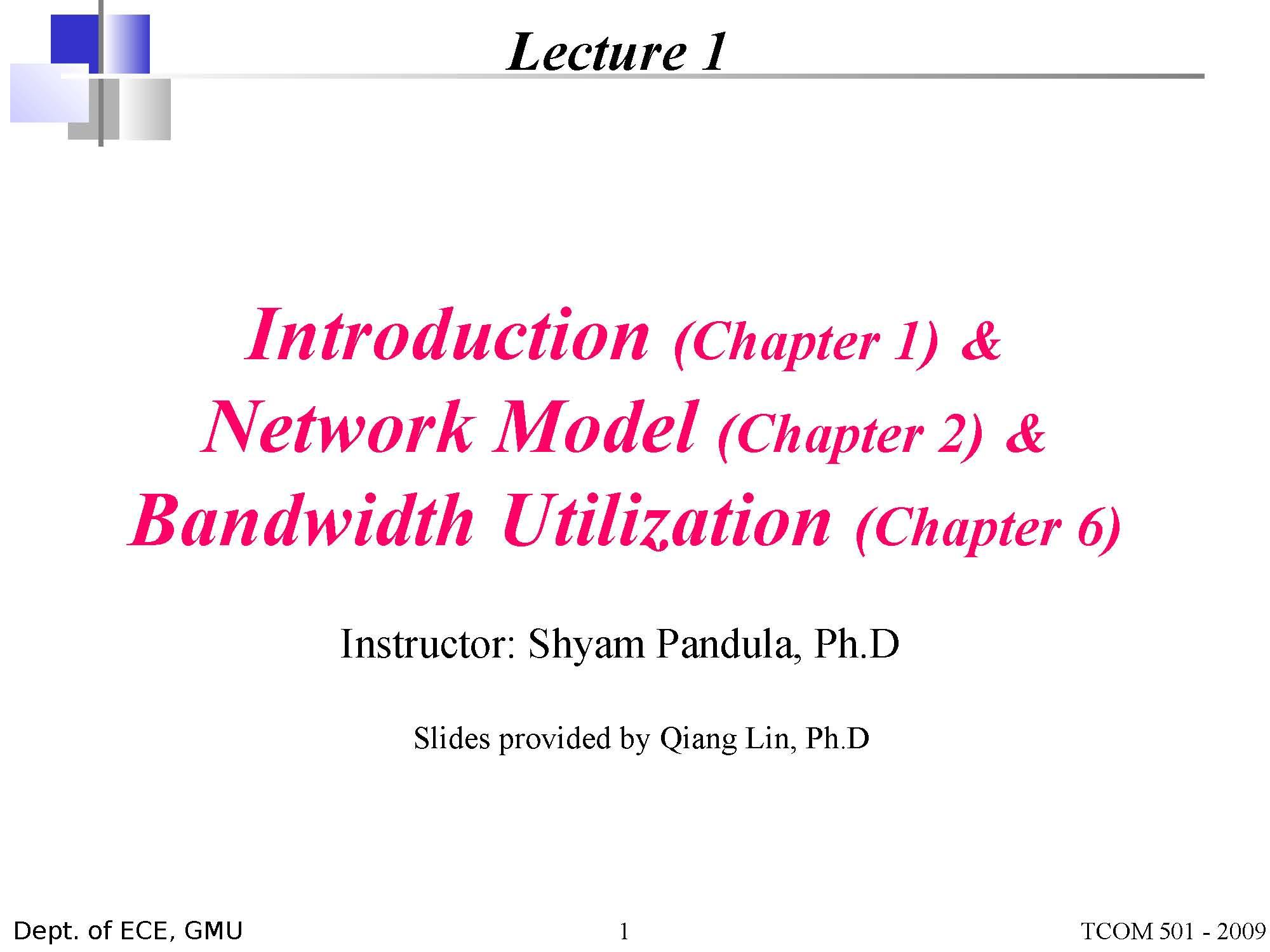 Lecture 1

Introduction (Chapter 1) & Network Model (Chapter 2) & Bandwidth Utilization (Chapter 6)

Instructor: Shyam Pandula, Ph.D

Slides provided by Qiang Lin, Ph.D

Dept. of ECE, GMU

1

TCOM 501 - 2009